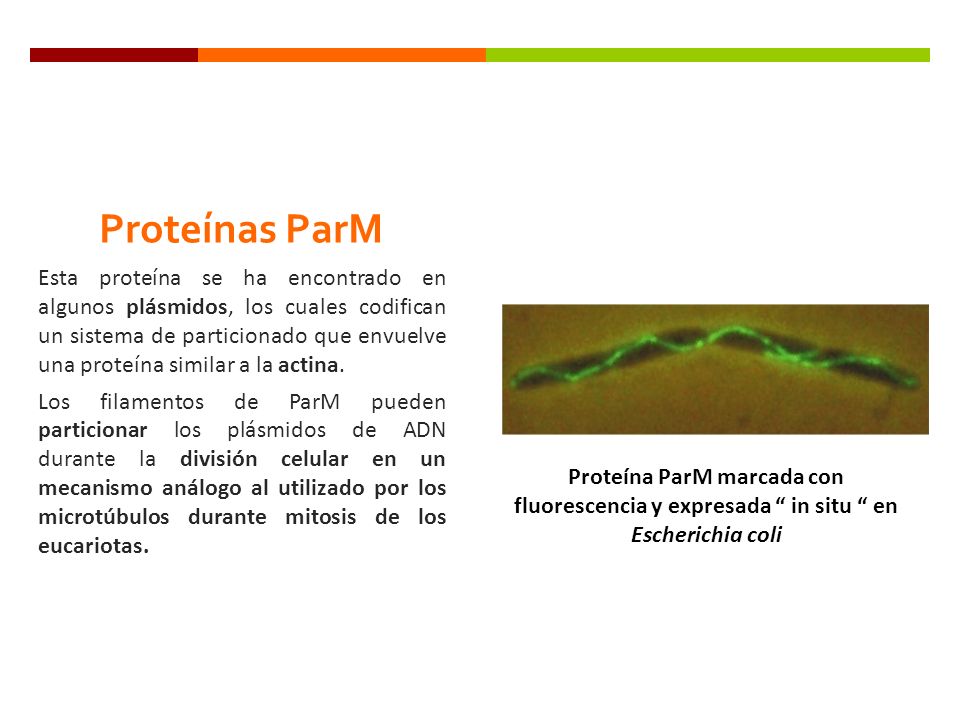 Proteínas ParM

Esta proteína se ha encontrado en algunos plásmidos, los cuales codifican un sistema de particionado que envuelve una proteína similar a la actina.

Los filamentos de ParM pueden particionar los plásmidos de ADN durante la división celular en un mecanismo análogo al utilizado por los microtúbulos durante mitosis de los eucariotas.

Proteína ParM marcada con fluorescencia y expresada “ in situ “ en Escherichia coli